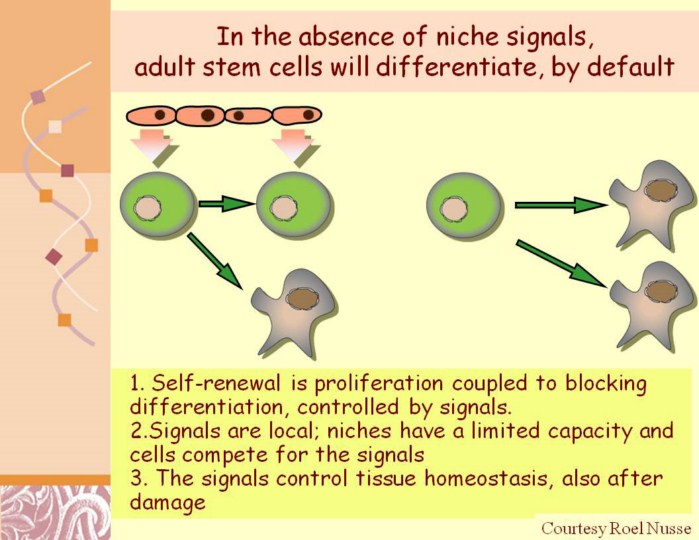 In the absence of niche signals, adult stem cells will differentiate, by default

1. Self-renewal is proliferation coupled to blocking differentiation, controlled by signals.
2.Signals are local; niches have a limited capacity and cells compete for the signals
3. The signals control tissue homeostasis, also after damage

Courtesy Roel Nusse